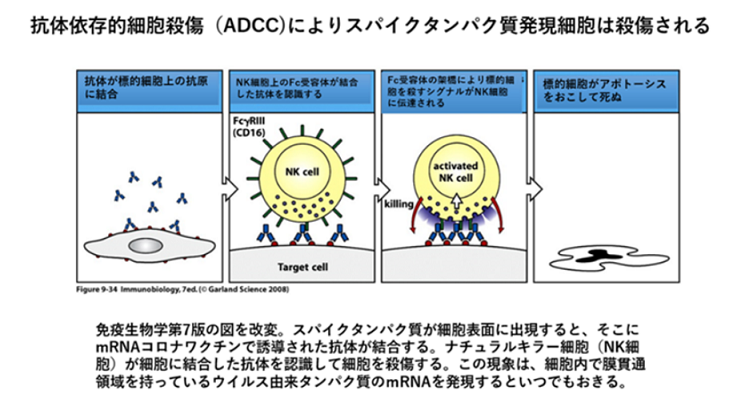 抗体依存的細胞殺傷（ADCC)によりスパイクタンパク質発現細胞は殺傷される

抗体が標的細胞上の抗原に結合

NK細胞上のFc受容体が結合した抗体を認識する

FcγRIII (CD16)

NK cell

Target cell

Fc受容体の架橋により標的細胞を殺すシグナルがNK細胞に伝達される

activated NK cell

killing

標的細胞がアポトーシスをおこして死ぬ

Figure 9-34 Immunobiology, 7ed. (© Garland Science 2008)

免疫生物学第7版の図を改変。スパイクタンパク質が細胞表面に出現すると、そこにmRNAコロナワクチンで誘導された抗体が結合する。ナチュラルキラー細胞（NK細胞）が細胞に結合した抗体を認識して細胞を殺傷する。この現象は、細胞内で膜貫通領域を持っているウイルス由来タンパク質のmRNAを発現するといつでもおきる。